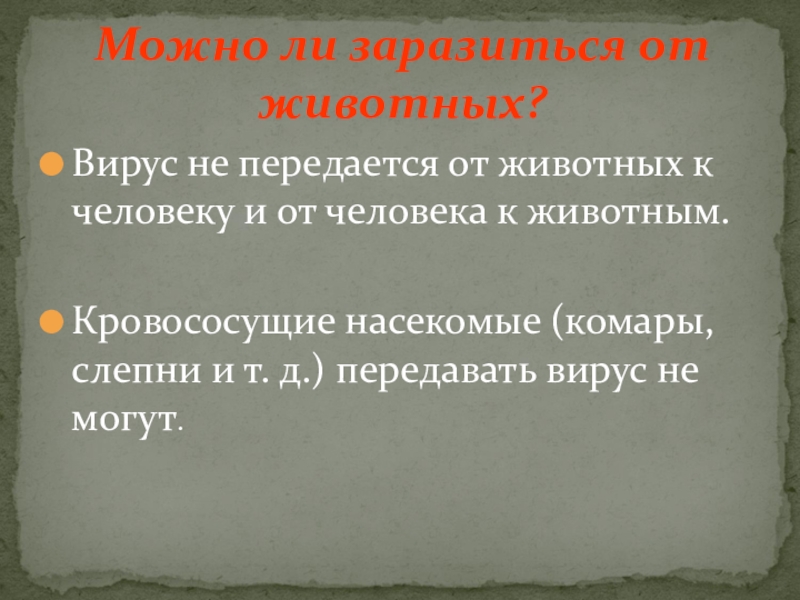 Можно ли заразиться от животных?

Вирус не передается от животных к человеку и от человека к животным.

Кровососущие насекомые (комары, слепни и т. д.) передавать вирус не могут.